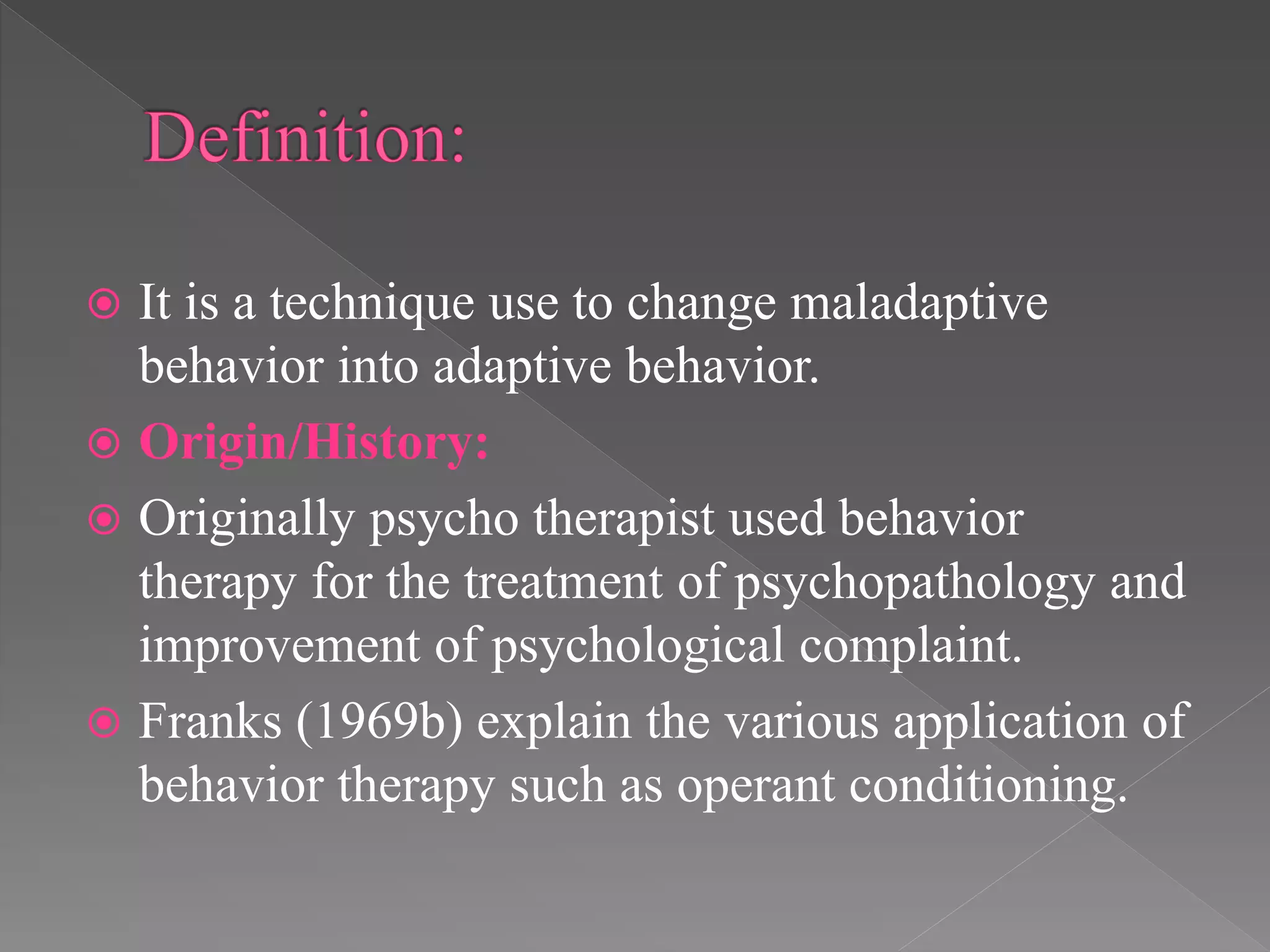 Definition:

It is a technique use to change maladaptive behavior into adaptive behavior.

Origin/History:

Originally psycho therapist used behavior therapy for the treatment of psychopathology and improvement of psychological complaint.

Franks (1969b) explain the various application of behavior therapy such as operant conditioning.